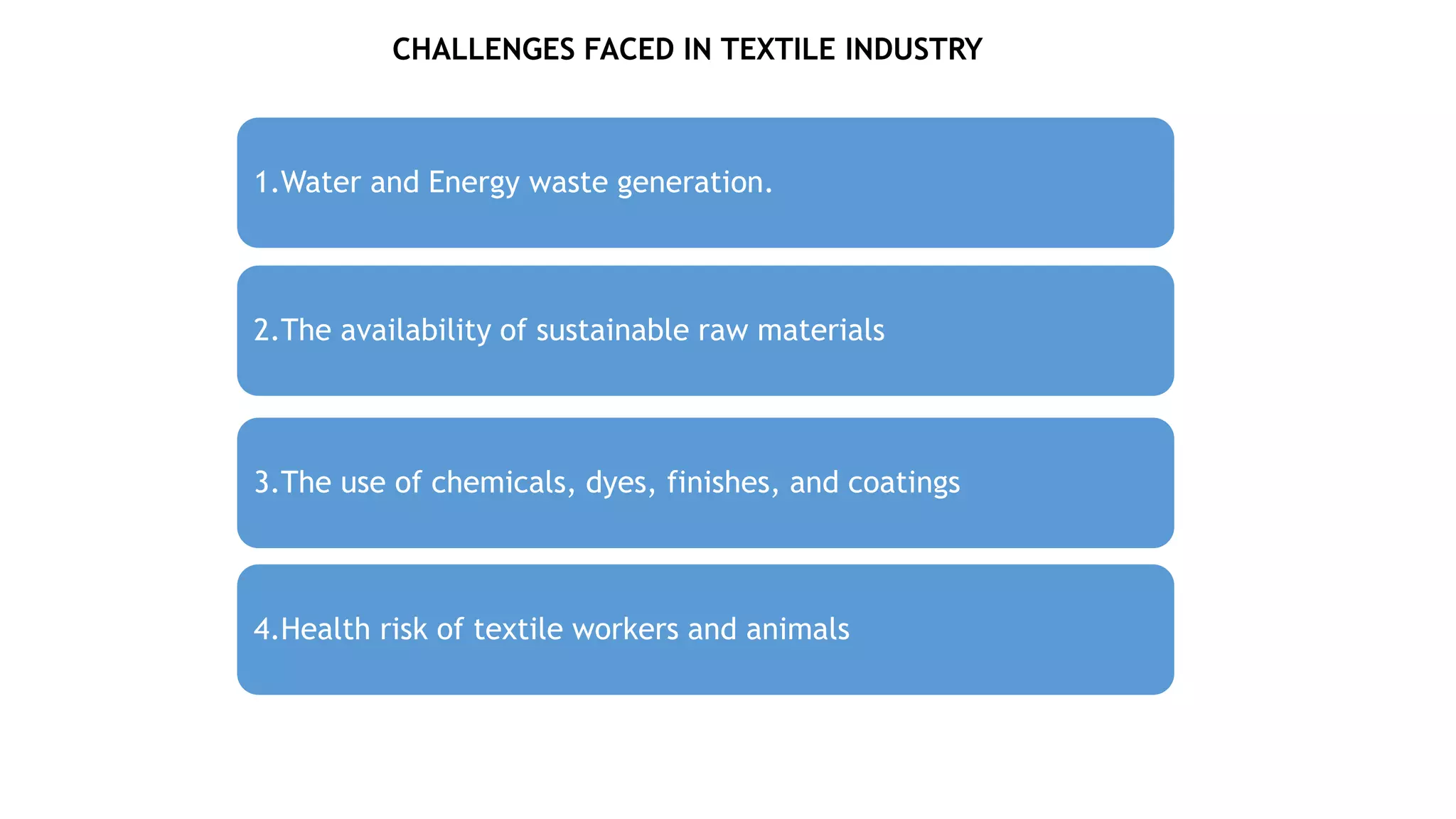 CHALLENGES FACED IN TEXTILE INDUSTRY

1.Water and Energy waste generation.

2.The availability of sustainable raw materials

3.The use of chemicals, dyes, finishes, and coatings

4.Health risk of textile workers and animals